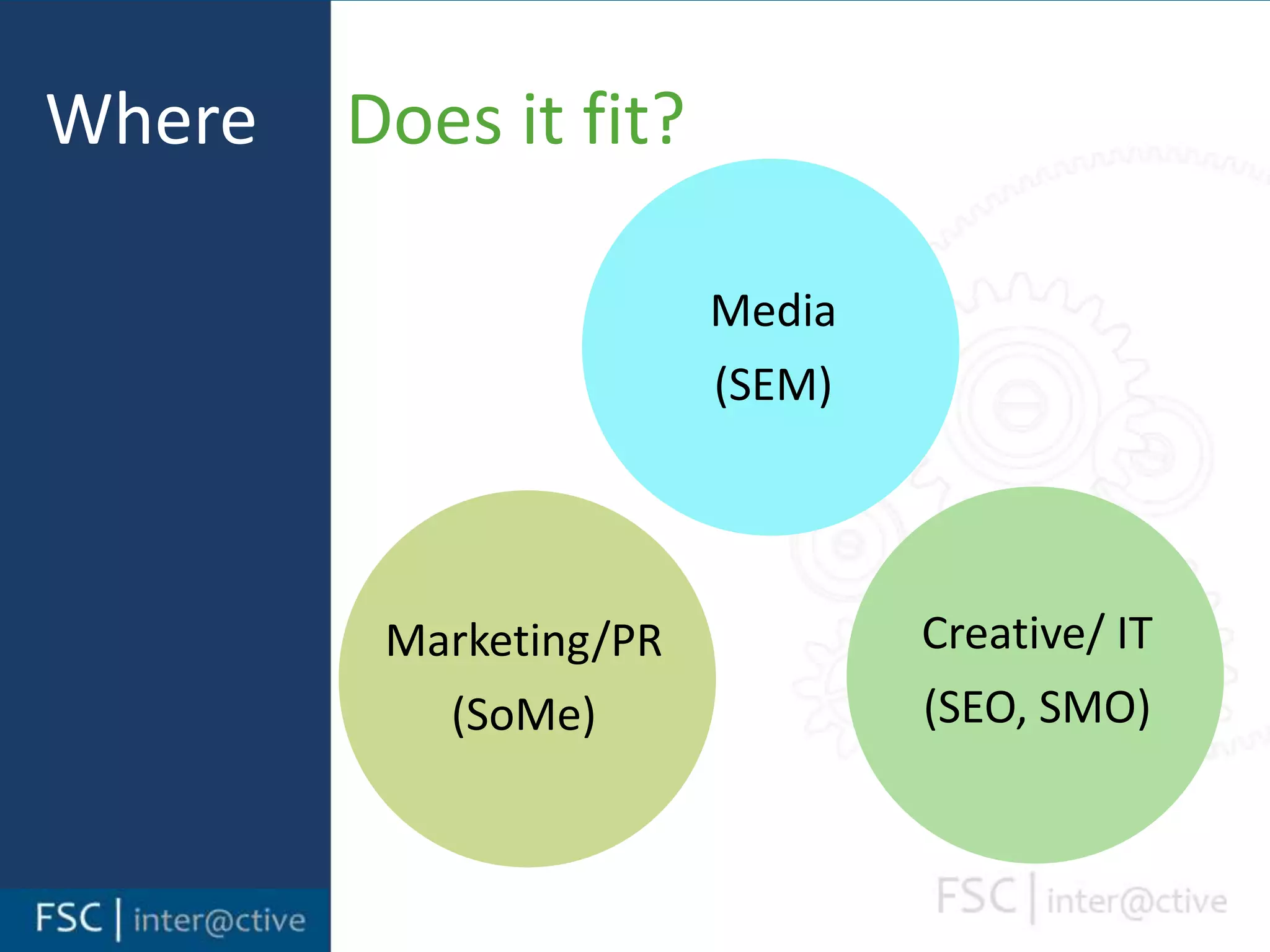 Where

Does it fit?

Media
(SEM)

Marketing/PR
(SoMe)

Creative/ IT
(SEO, SMO)

FSC | inter@ctive

FSC | inter@ctive